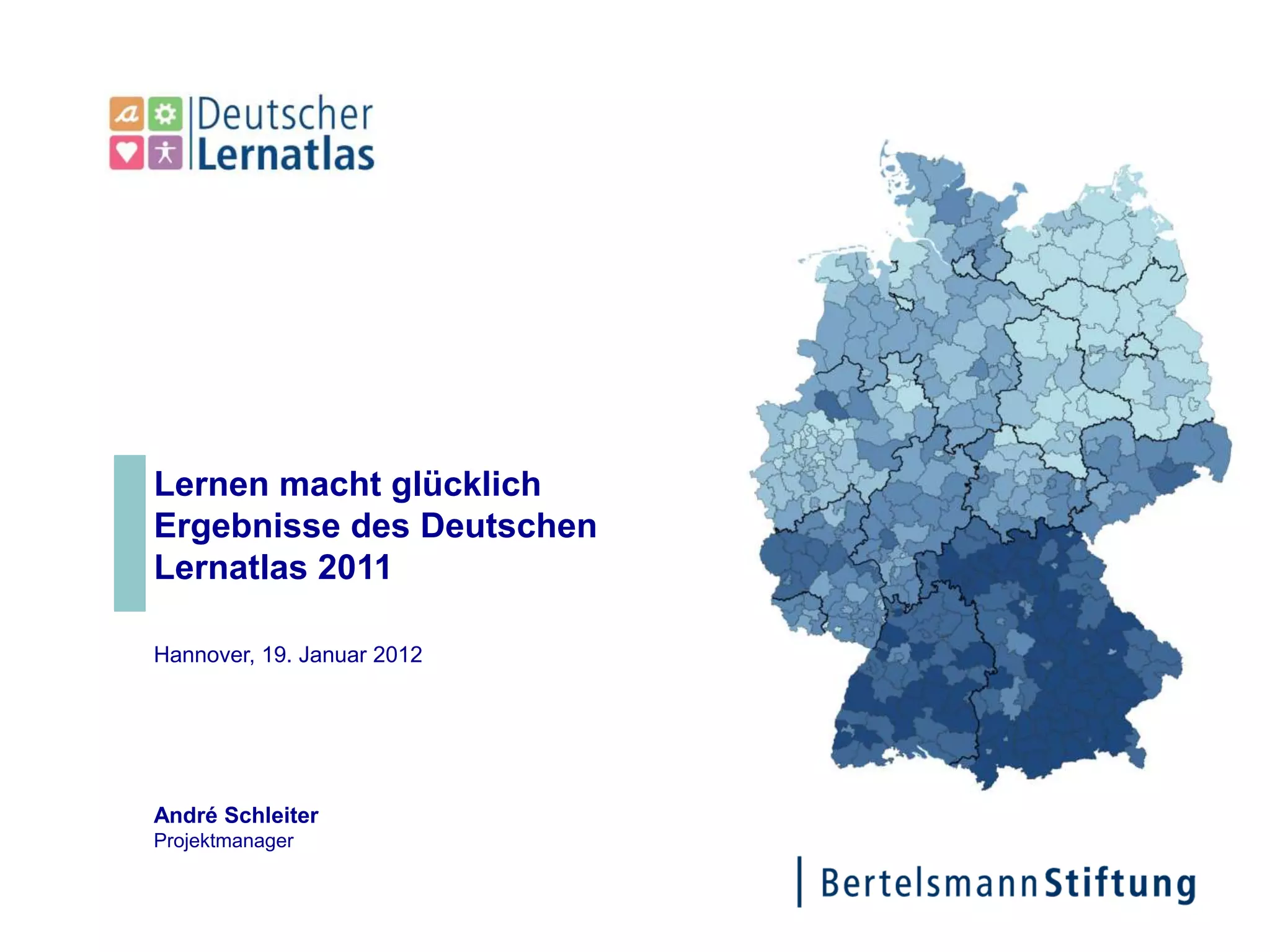 a
Deutscher
Lernatlas

Lernen macht glücklich
Ergebnisse des Deutschen Lernatlas 2011

Hannover, 19. Januar 2012

André Schleiter
Projektmanager

BertelsmannStiftung